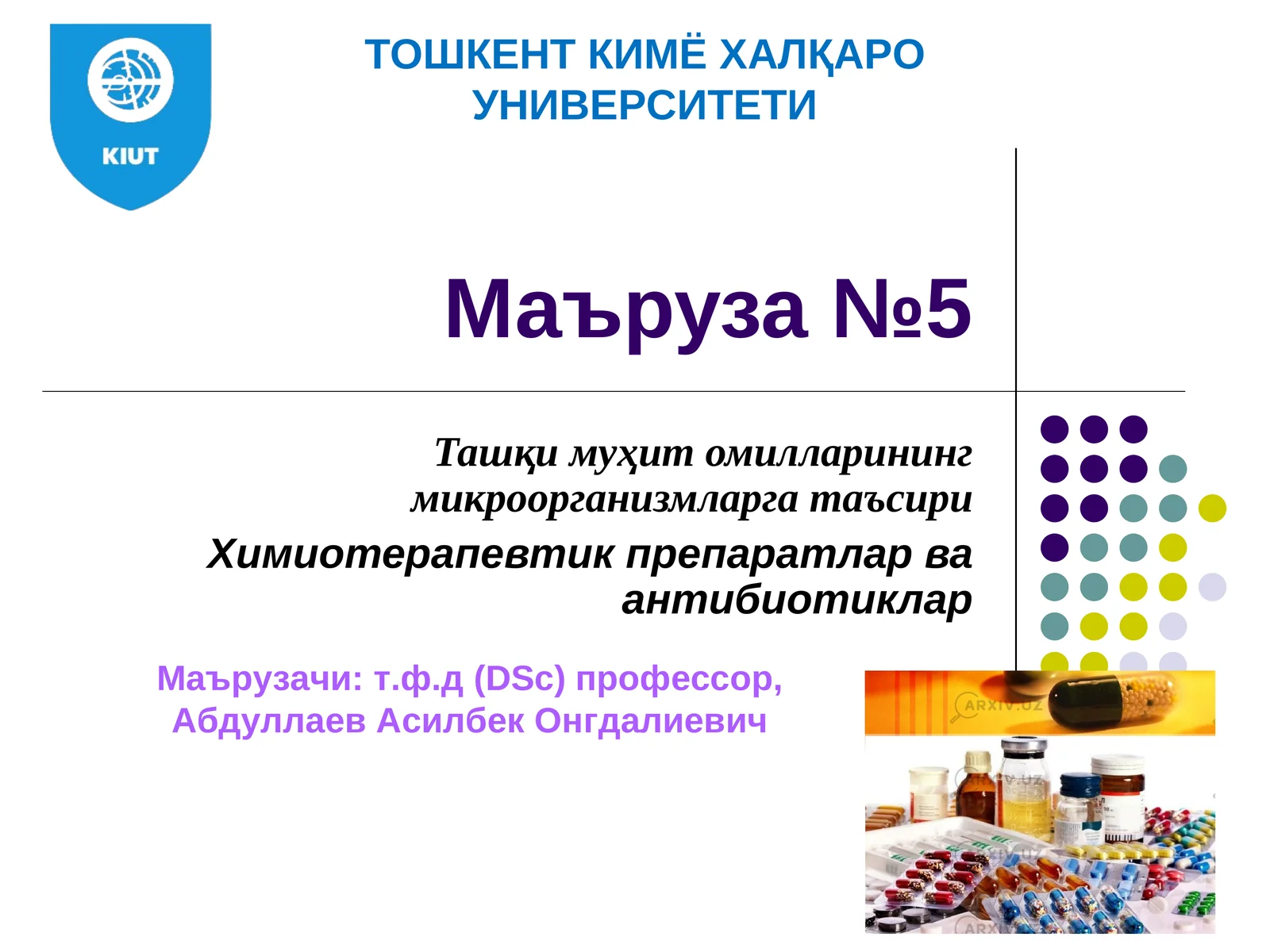 KIUT

ТОШКЕНТ КИМЁ ХАЛҚАРО УНИВЕРСИТЕТИ

Маъруза №5

Ташқи муҳит омилларининг микроорганизмларга таъсири

Химиотерапевтик препаратлар ва антибиотиклар

Маърузачи: т.ф.д (DSc) профессор, Абдуллаев Асилбек Онгдалиевич

ARXIV.UZ